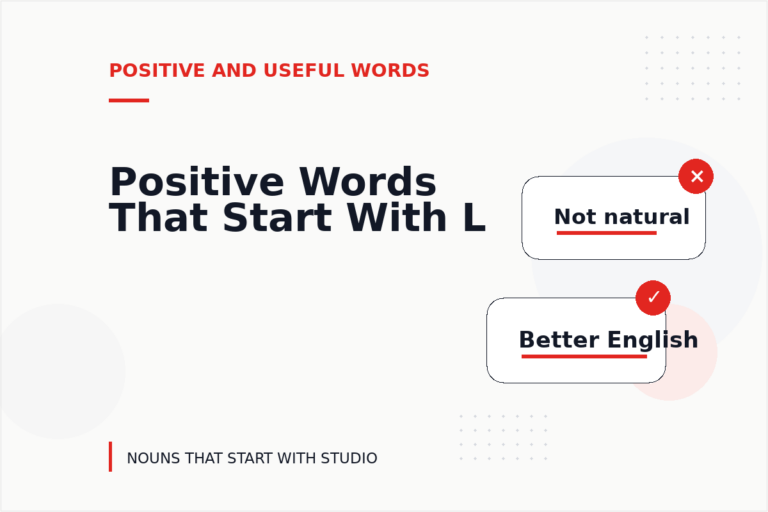 POSITIVE AND USEFUL WORDS

Positive Words That Start With L

Not natural

Better English

NOUNS THAT START WITH STUDIO